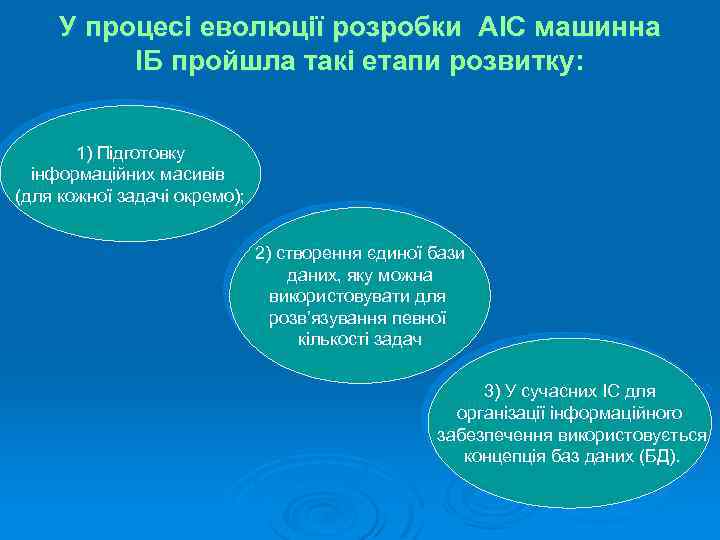 У процесі еволюції розробки АІС машинна ІБ пройшла такі етапи розвитку:

1) Підготовку інформаційних масивів (для кожної задачі окремо);

2) створення єдиної бази даних, яку можна використовувати для розв'язування певної кількості задач

3) У сучасних ІС для організації інформаційного забезпечення використовується концепція баз даних (БД).